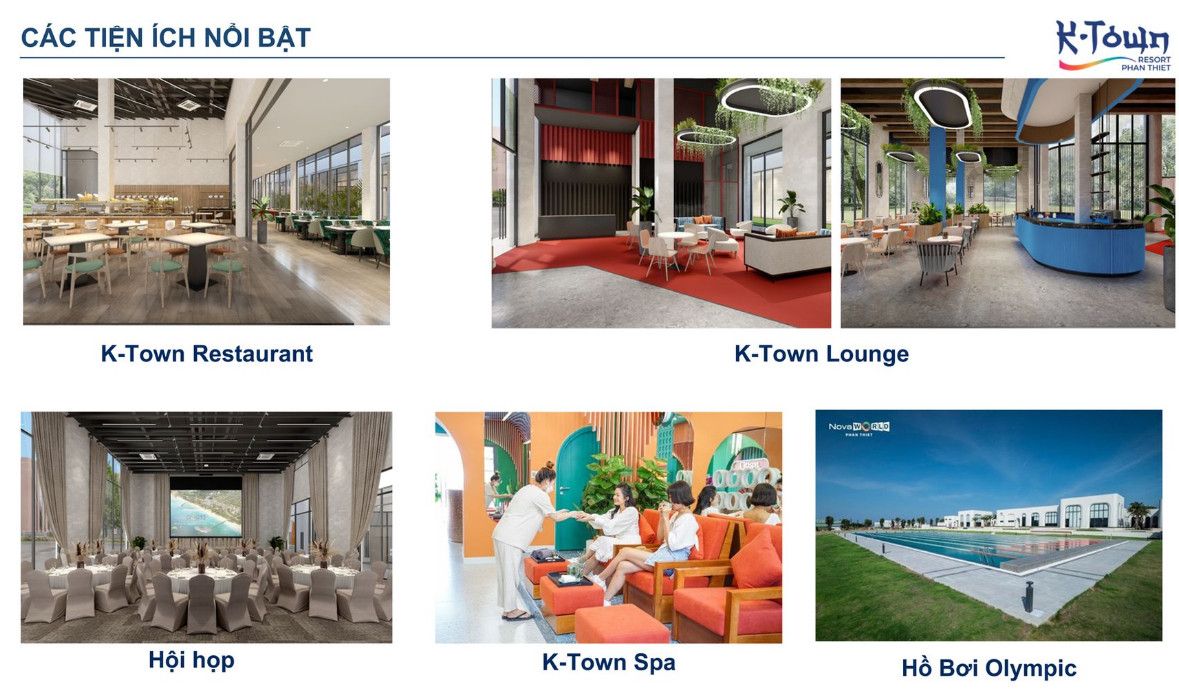 CÁC TIỆN ÍCH NỔI BẬT

K-Town
RESORT
PHAN THIET

K-Town Restaurant

K-Town Lounge

Hội họp

K-Town Spa

NovaWORLD
PHAN THIET

Hồ Bơi Olympic